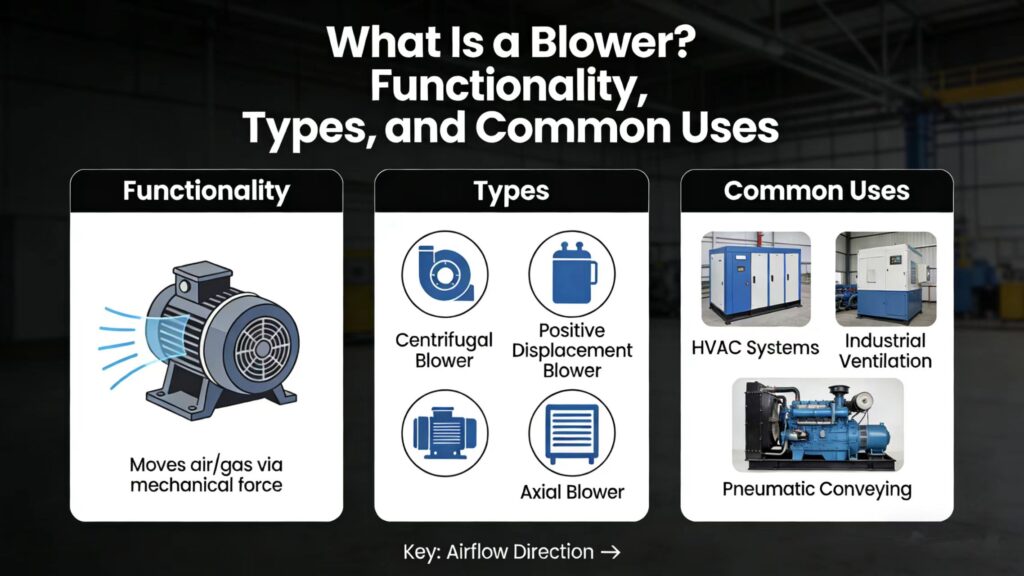 What Is a Blower? Functionality, Types, and Common Uses

Functionality

Moves air/gas via mechanical force

Types

Centrifugal Blower

Positive Displacement Blower

Axial Blower

Common Uses

HVAC Systems

Industrial Ventilation

Pneumatic Conveying

Key: Airflow Direction →